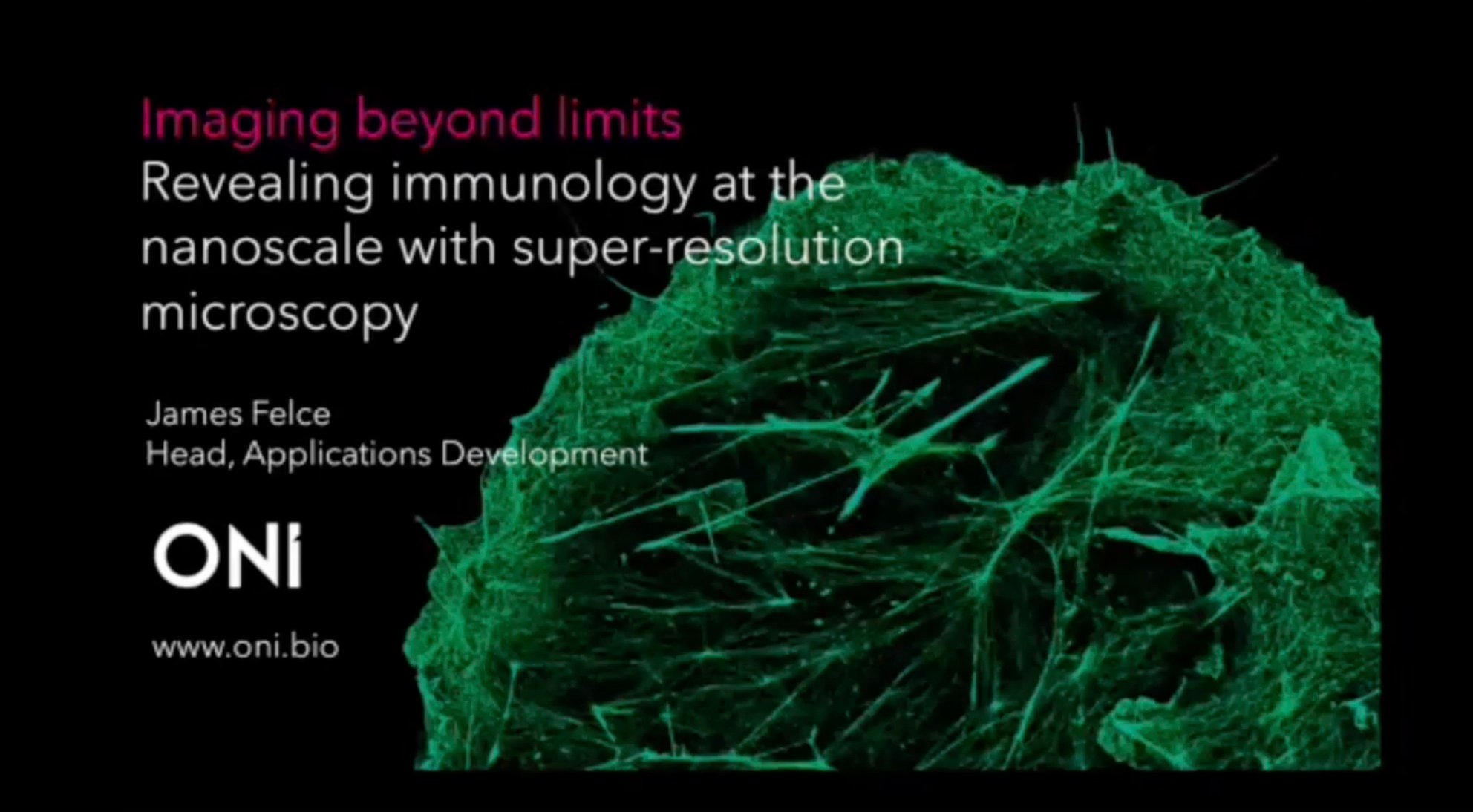 Imaging beyond limits
Revealing immunology at the nanoscale with super-resolution microscopy

James Felce
Head, Applications Development

ONI

www.oni.bio